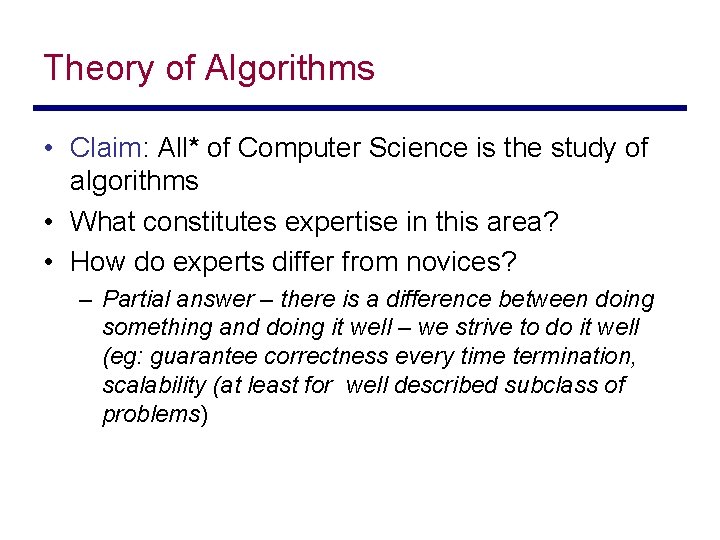 Theory of Algorithms

• Claim: All* of Computer Science is the study of algorithms

• What constitutes expertise in this area?

• How do experts differ from novices?

– Partial answer – there is a difference between doing something and doing it well – we strive to do it well (eg: guarantee correctness every time termination, scalability (at least for well described subclass of problems)